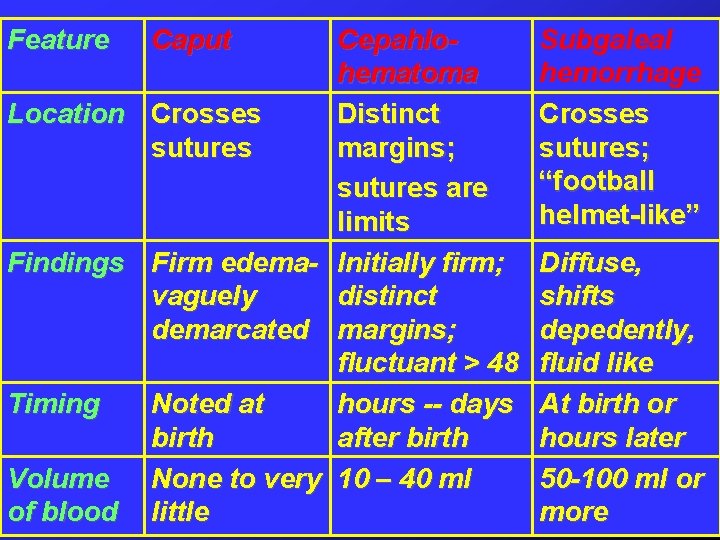 | Feature | Caput | Cepahlo-hematoma | Subgaleal hemorrhage |
|---|---|---|---|
| Location | Crosses sutures | Distinct margins; sutures are limits | Crosses sutures; “football helmet-like” |
| Findings | Firm edema-vaguely demarcated | Initially firm; distinct margins; fluctuant > 48 | Diffuse, shifts depedently, fluid like |
| Timing | Noted at birth | hours -- days after birth | At birth or hours later |
| Volume of blood | None to very little | 10 – 40 ml | 50-100 ml or more |